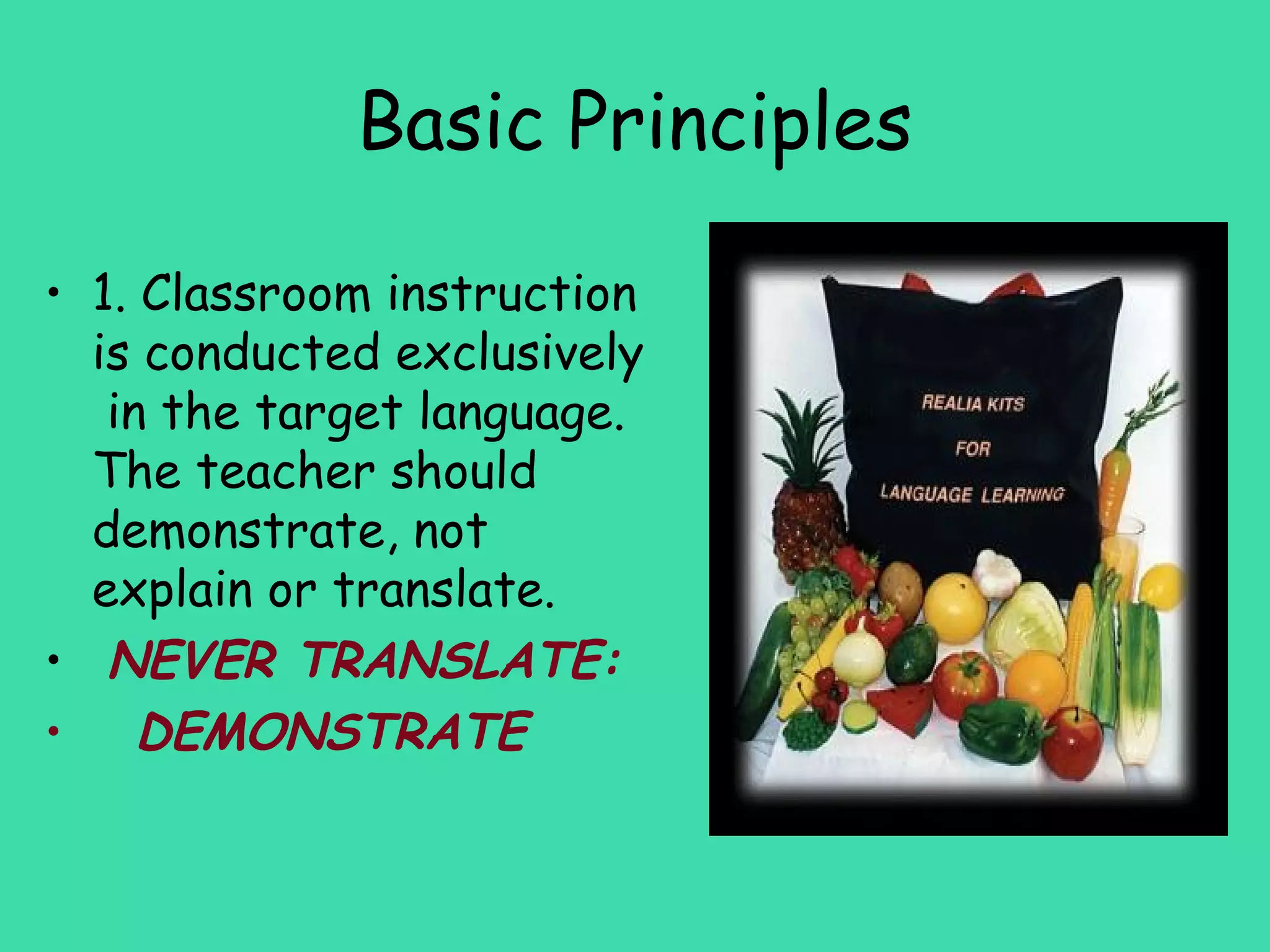 Basic Principles

• 1. Classroom instruction is conducted exclusively in the target language. The teacher should demonstrate, not explain or translate.
• NEVER TRANSLATE:
• DEMONSTRATE

REALIA KITS
FOR
LANGUAGE LEARNING